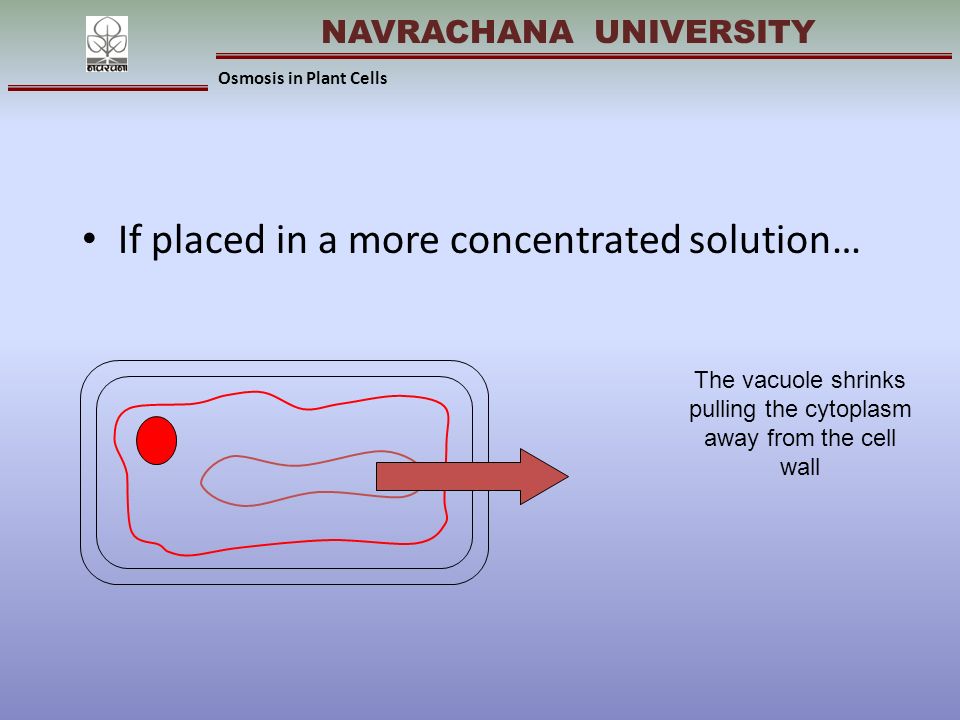 नवरचना

NAVRACHANA UNIVERSITY

Osmosis in Plant Cells

• If placed in a more concentrated solution…

The vacuole shrinks pulling the cytoplasm away from the cell wall